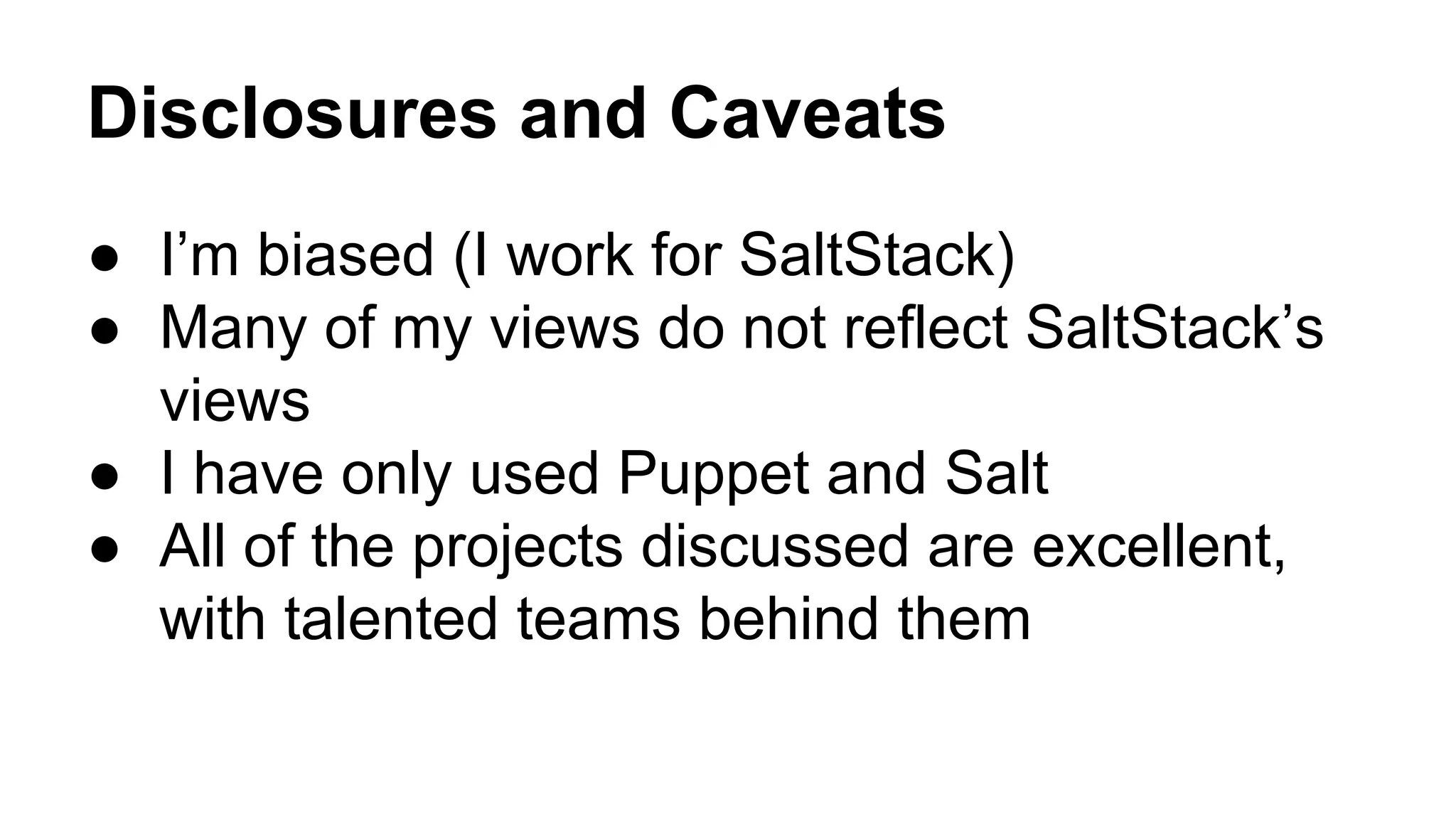 Disclosures and Caveats

● I’m biased (I work for SaltStack)
● Many of my views do not reflect SaltStack’s views
● I have only used Puppet and Salt
● All of the projects discussed are excellent, with talented teams behind them